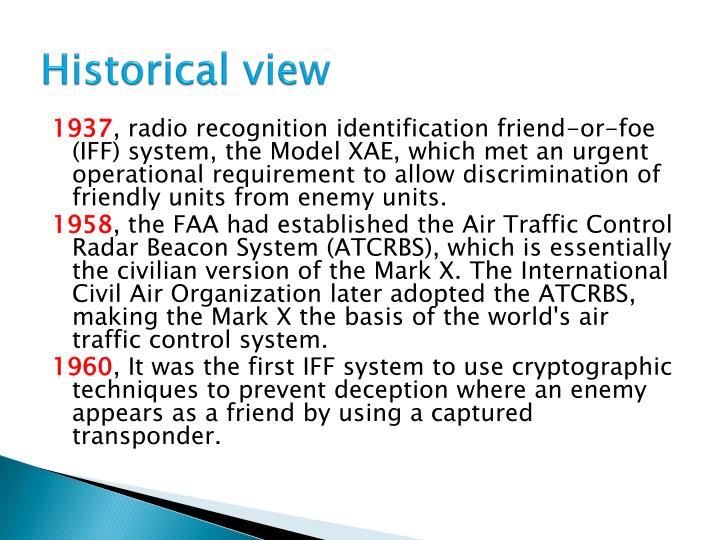 Historical view

1937, radio recognition identification friend-or-foe (IFF) system, the Model XAE, which met an urgent operational requirement to allow discrimination of friendly units from enemy units.

1958, the FAA had established the Air Traffic Control Radar Beacon System (ATCRBS), which is essentially the civilian version of the Mark X. The International Civil Air Organization later adopted the ATCRBS, making the Mark X the basis of the world's air traffic control system.

1960, It was the first IFF system to use cryptographic techniques to prevent deception where an enemy appears as a friend by using a captured transponder.